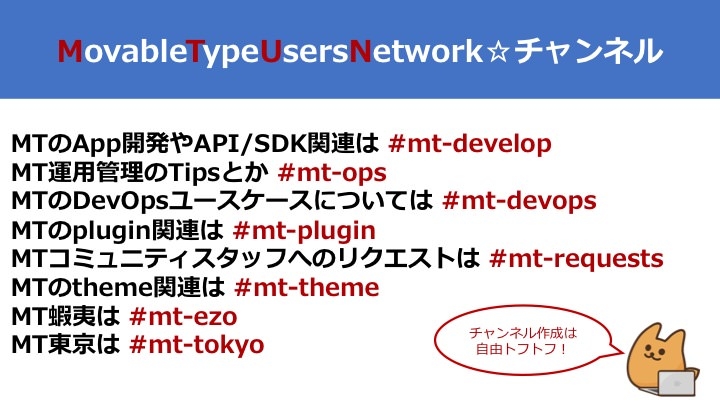 MovableTypeUsersNetwork☆チャンネル

MTのApp開発やAPI/SDK関連は #mt-develop
MT運用管理のTipsとか #mt-ops
MTのDevOpsユースケースについては #mt-devops
MTのplugin関連は #mt-plugin
MTコミュニティスタッフへのリクエストは #mt-requests
MTのtheme関連は #mt-theme
MT蝦夷は #mt-ezo
MT東京は #mt-tokyo

チャンネル作成は
自由トフトフ！